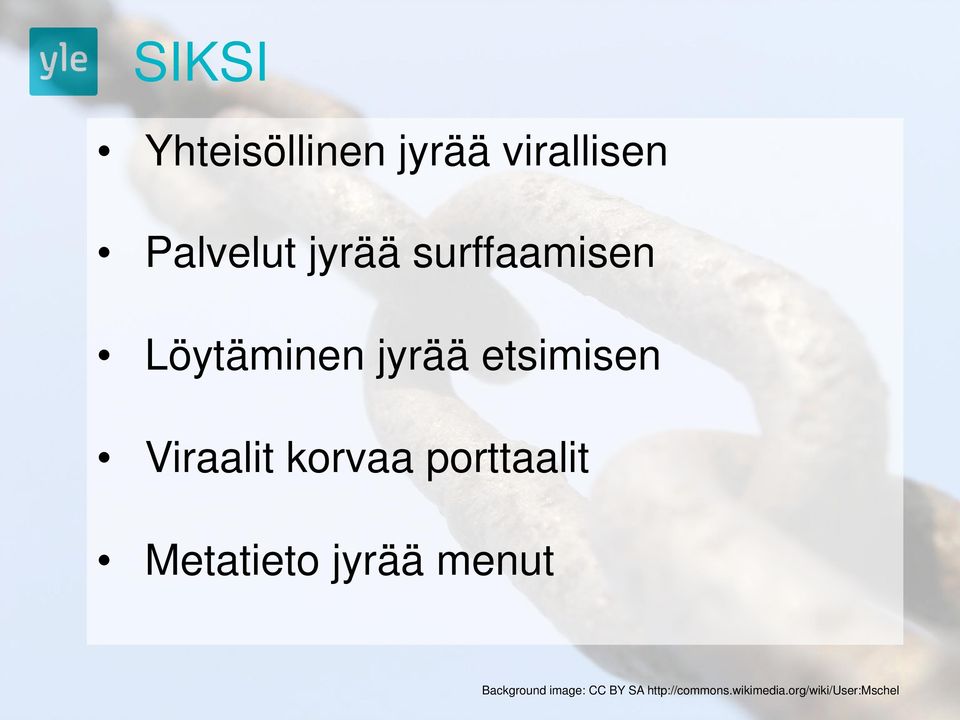 yle

SIKSI

• Yhteisöllinen jyrää virallisen

• Palvelut jyrää surffaamisen

• Löytäminen jyrää etsimisen

• Viraalit korvaa porttaalit

• Metatieto jyrää menut

Background image: CC BY SA http://commons.wikimedia.org/wiki/User:Mschel